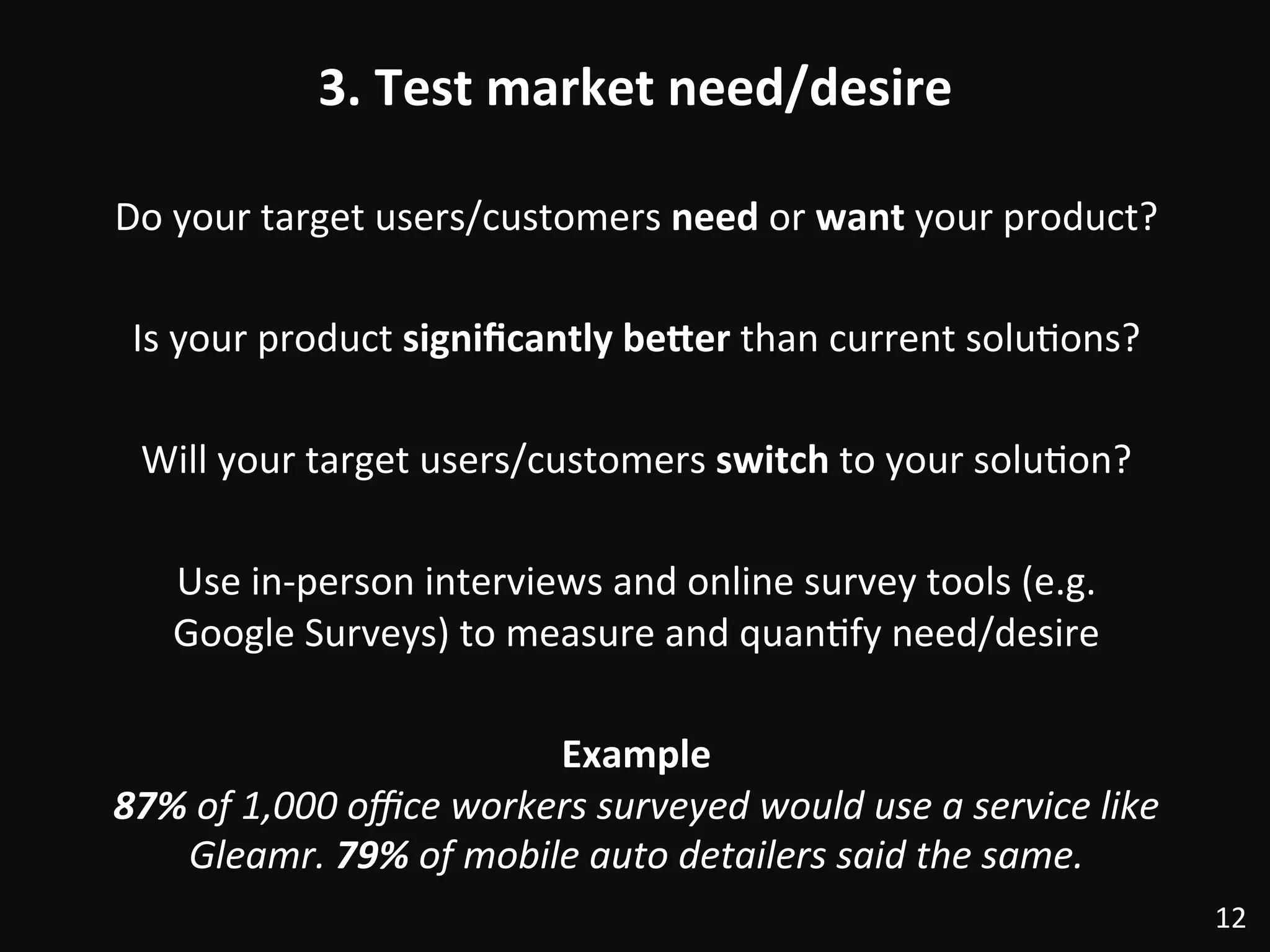 3. Test market need/desire

Do your target users/customers need or want your product?

Is your product significantly better than current solutions?

Will your target users/customers switch to your solution?

Use in-person interviews and online survey tools (e.g. Google Surveys) to measure and quantify need/desire

Example
87% of 1,000 office workers surveyed would use a service like Gleamr. 79% of mobile auto detailers said the same.

12